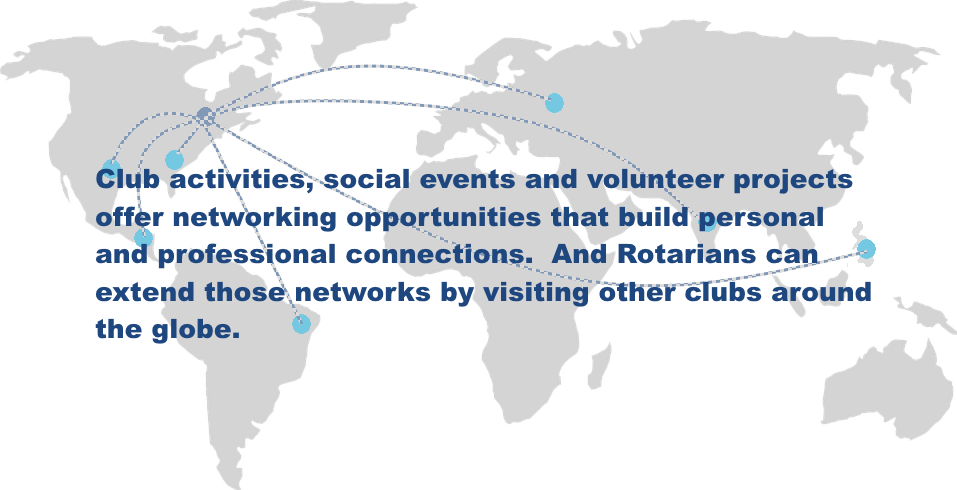 Club activities, social events and volunteer projects offer networking opportunities that build personal and professional connections.  And Rotarians can extend those networks by visiting other clubs around the globe.